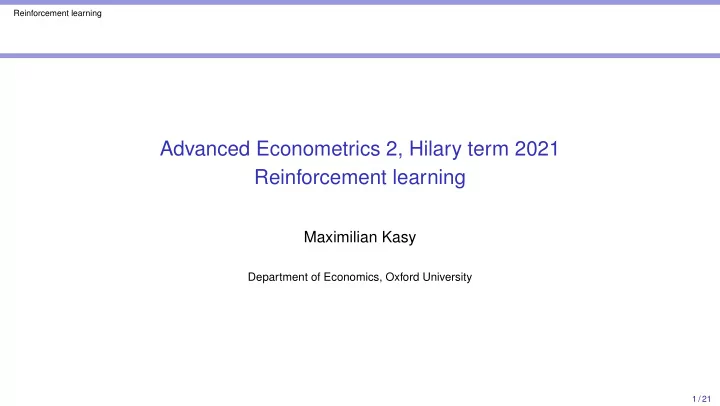 Reinforcement learning

Advanced Econometrics 2, Hilary term 2021
Reinforcement learning

Maximilian Kasy

Department of Economics, Oxford University

1 / 21